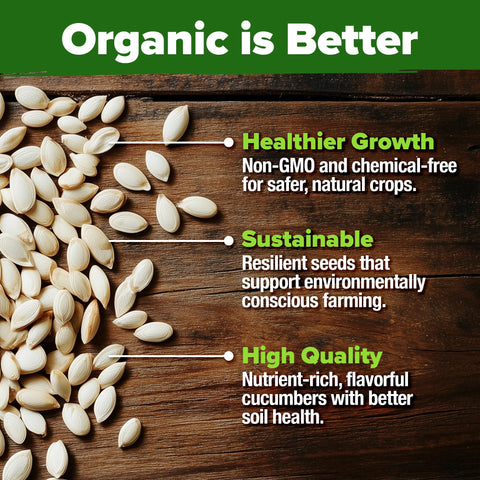 Organic is Better

Healthier Growth
Non-GMO and chemical-free for safer, natural crops.

Sustainable
Resilient seeds that support environmentally conscious farming.

High Quality
Nutrient-rich, flavorful cucumbers with better soil health.